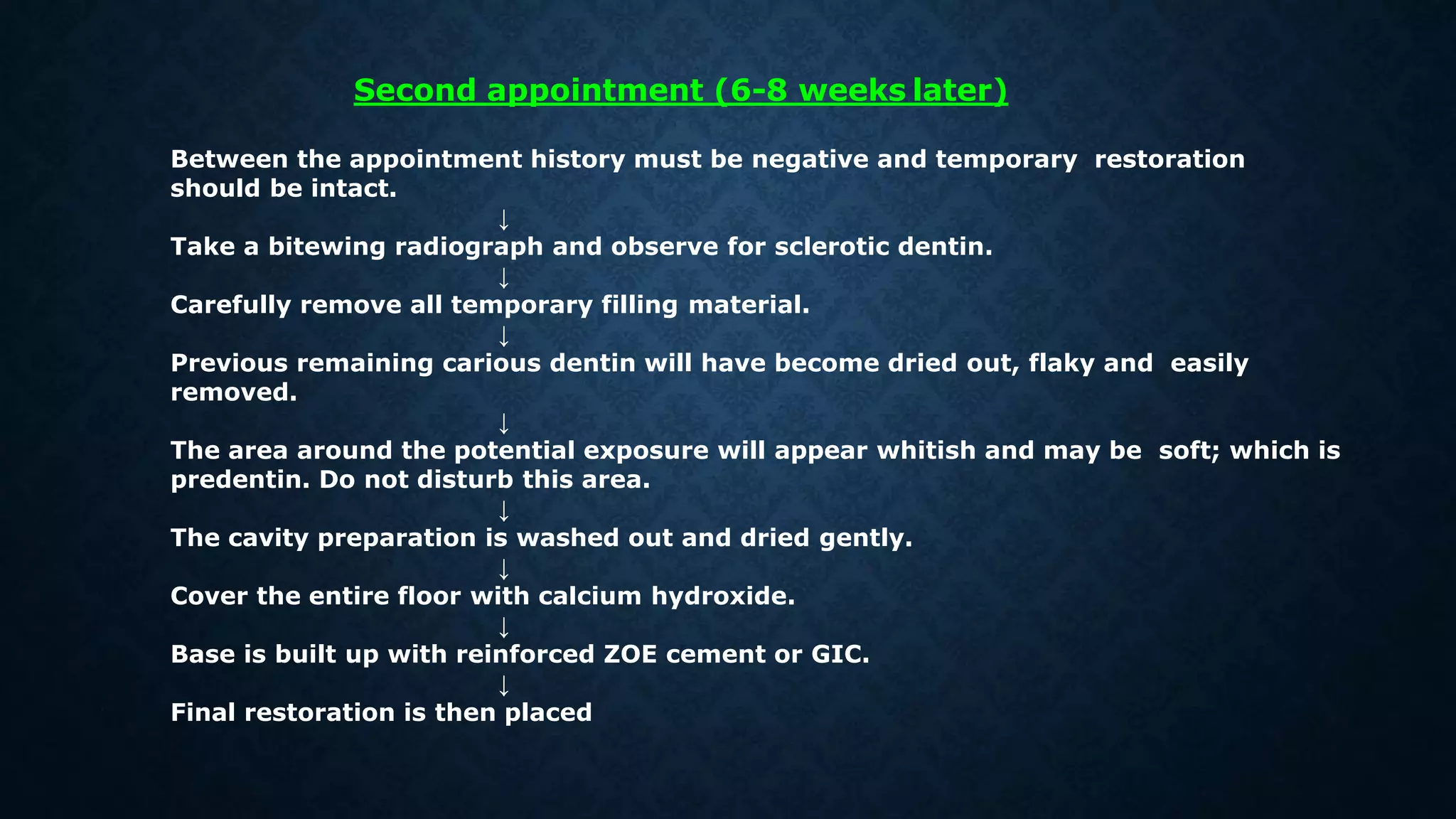 Second appointment (6-8 weeks later)

Between the appointment history must be negative and temporary restoration should be intact.

↓

Take a bitewing radiograph and observe for sclerotic dentin.

↓

Carefully remove all temporary filling material.

↓

Previous remaining carious dentin will have become dried out, flaky and easily removed.

↓

The area around the potential exposure will appear whitish and may be soft; which is predentin. Do not disturb this area.

↓

The cavity preparation is washed out and dried gently.

↓

Cover the entire floor with calcium hydroxide.

↓

Base is built up with reinforced ZOE cement or GIC.

↓

Final restoration is then placed